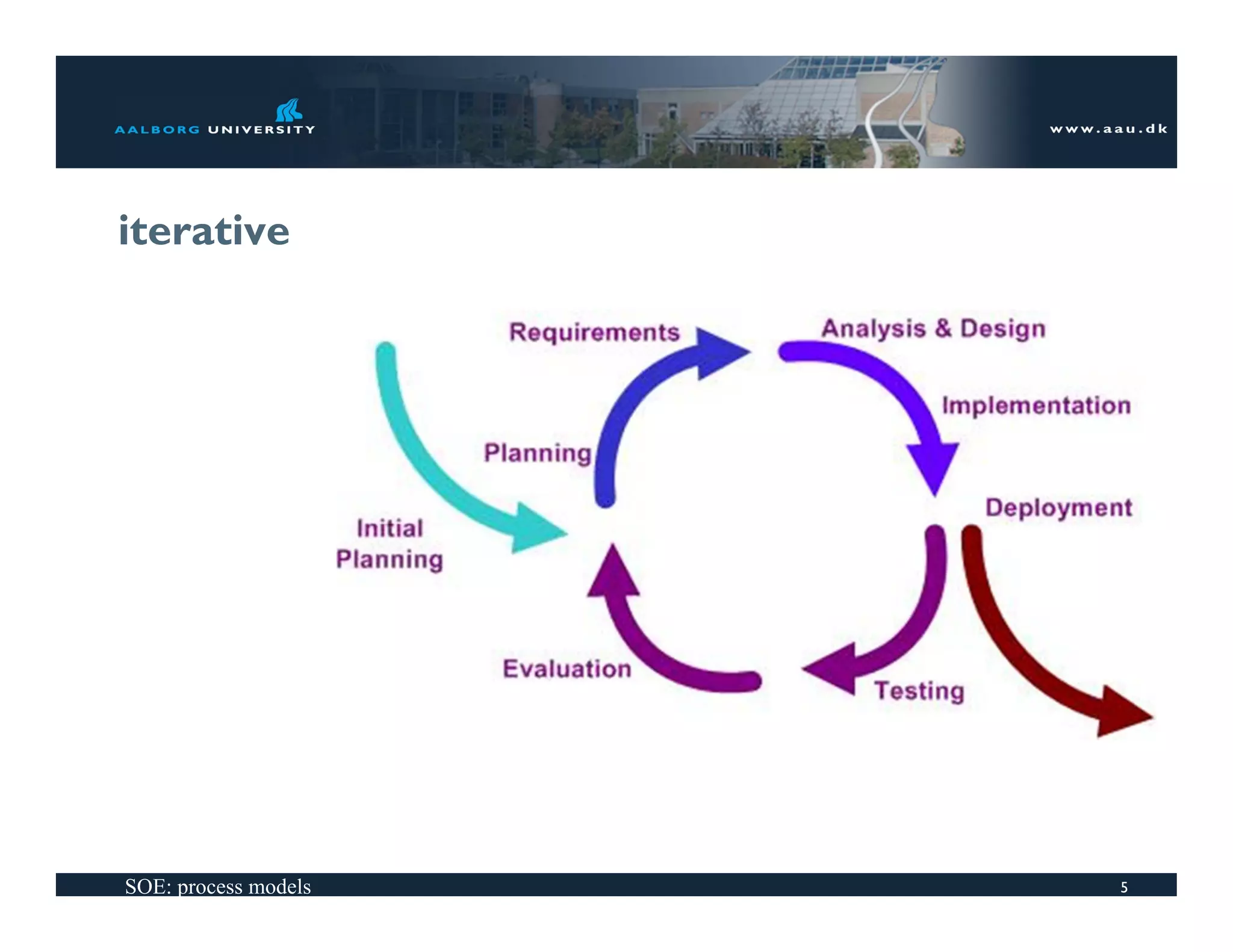 AALBORG UNIVERSITY

www.aau.dk

iterative

Requirements

Analysis & Design

Implementation

Planning

Initial Planning

Deployment

Evaluation

Testing

SOE: process models

5